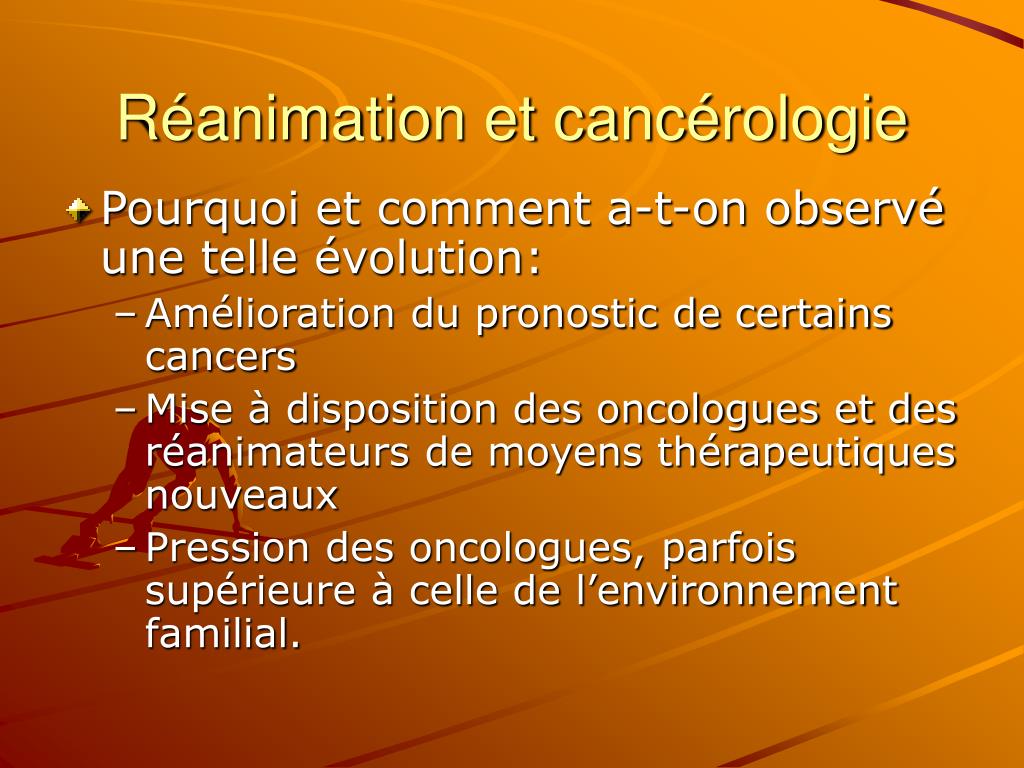 Réanimation et cancérologie

Pourquoi et comment a-t-on observé une telle évolution:

– Amélioration du pronostic de certains cancers
– Mise à disposition des oncologues et des réanimateurs de moyens thérapeutiques nouveaux
– Pression des oncologues, parfois supérieure à celle de l’environnement familial.